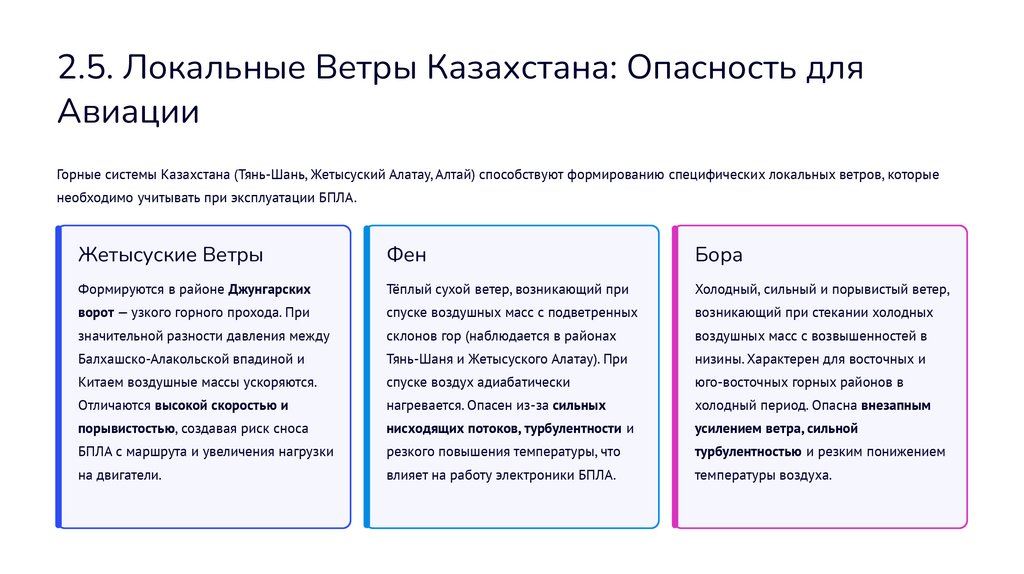 2.5. Локальные Ветры Казахстана: Опасность для Авиации

Горные системы Казахстана (Тянь-Шань, Жетысуский Алатау, Алтай) способствуют формированию специфических локальных ветров, которые необходимо учитывать при эксплуатации БПЛА.

Жетысуские Ветры

Формируются в районе Джунгарских ворот — узкого горного прохода. При значительной разности давления между Балхашско-Алакольской впадиной и Китаем воздушные массы ускоряются. Отличаются высокой скоростью и порывистостью, создавая риск сноса БПЛА с маршрута и увеличения нагрузки на двигатели.

Фен

Тёплый сухой ветер, возникающий при спуске воздушных масс с подветренных склонов гор (наблюдается в районах Тянь-Шаня и Жетысуского Алатау). При спуске воздух адиабатически нагревается. Опасен из-за сильных нисходящих потоков, турбулентности и резкого повышения температуры, что влияет на работу электроники БПЛА.

Бора

Холодный, сильный и порывистый ветер, возникающий при стекании холодных воздушных масс с возвышенностей в низины. Характерен для восточных и юго-восточных горных районов в холодный период. Опасна внезапным усилением ветра, сильной турбулентностью и резким понижением температуры воздуха.